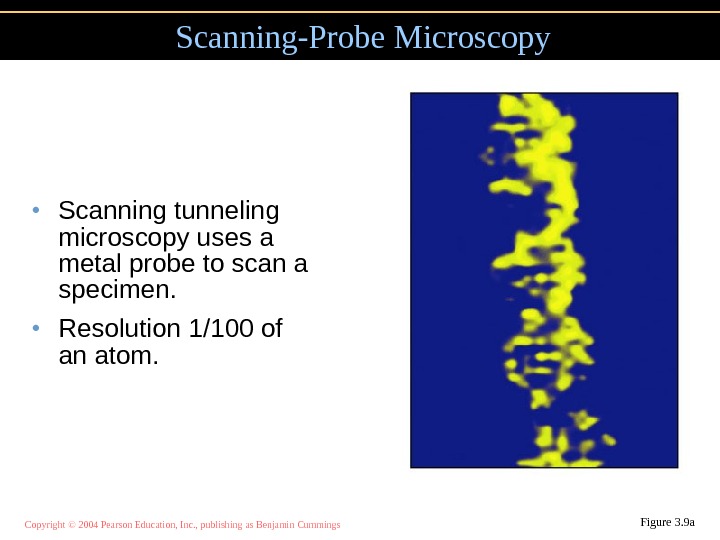 Scanning-Probe Microscopy

• Scanning tunneling microscopy uses a metal probe to scan a specimen.

• Resolution 1/100 of an atom.

Copyright © 2004 Pearson Education, Inc., publishing as Benjamin Cummings

Figure 3.9a